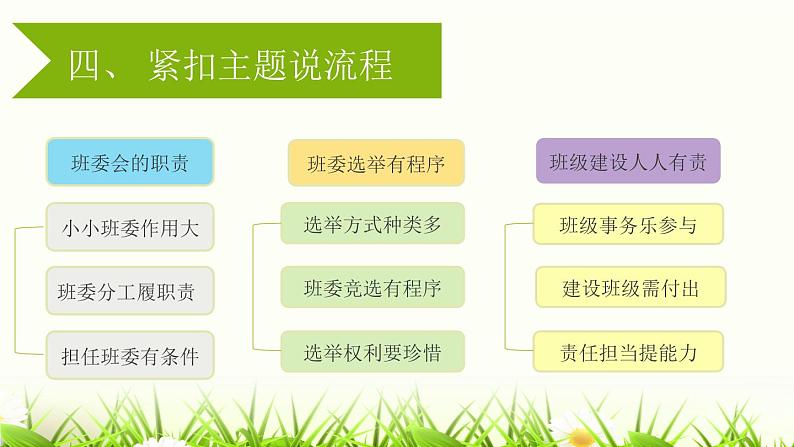 四、紧扣主题说流程

班委会的职责

小小班委作用大

班委分工履职责

担任班委有条件

班委选举有程序

选举方式种类多

班委竞选有程序

选举权利要珍惜

班级建设人人有责

班级事务乐参与

建设班级需付出

责任担当提能力